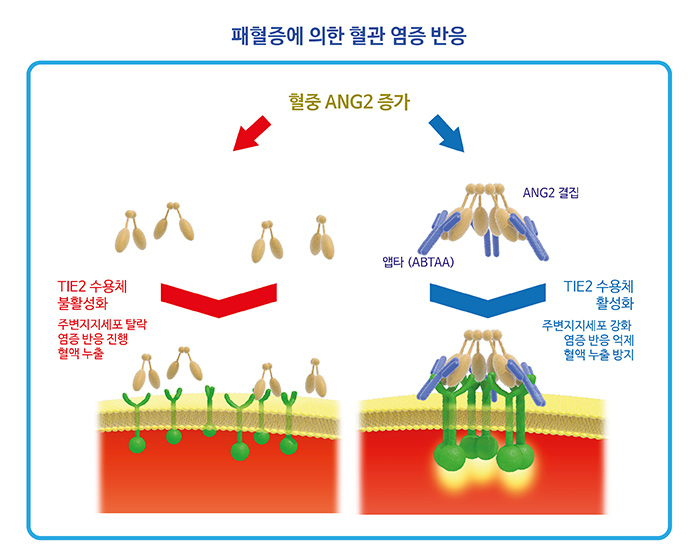 패혈증에 의한 혈관 염증 반응

혈중 ANG2 증가

ANG2 결집

앱타 (ABTAA)

TIE2 수용체
불활성화

주변지지세포 탈락
염증 반응 진행
혈액 누출

TIE2 수용체
활성화

주변지지세포 강화
염증 반응 억제
혈액 누출 방지